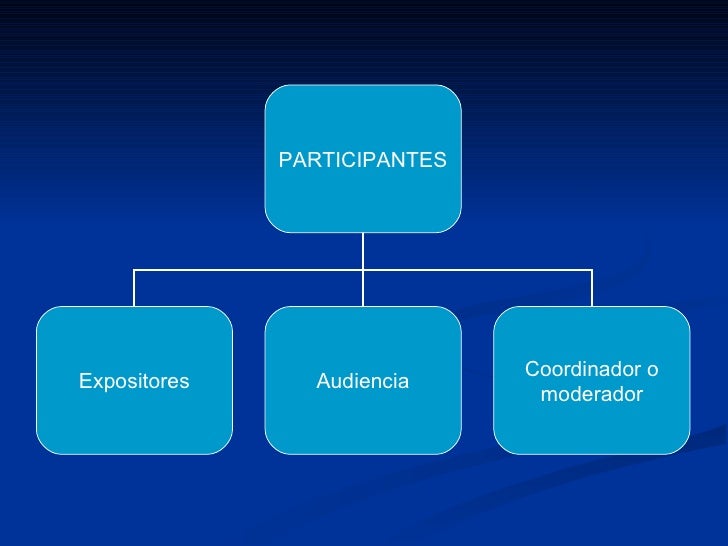 PARTICIPANTES

Expositores

Audiencia

Coordinador o moderador